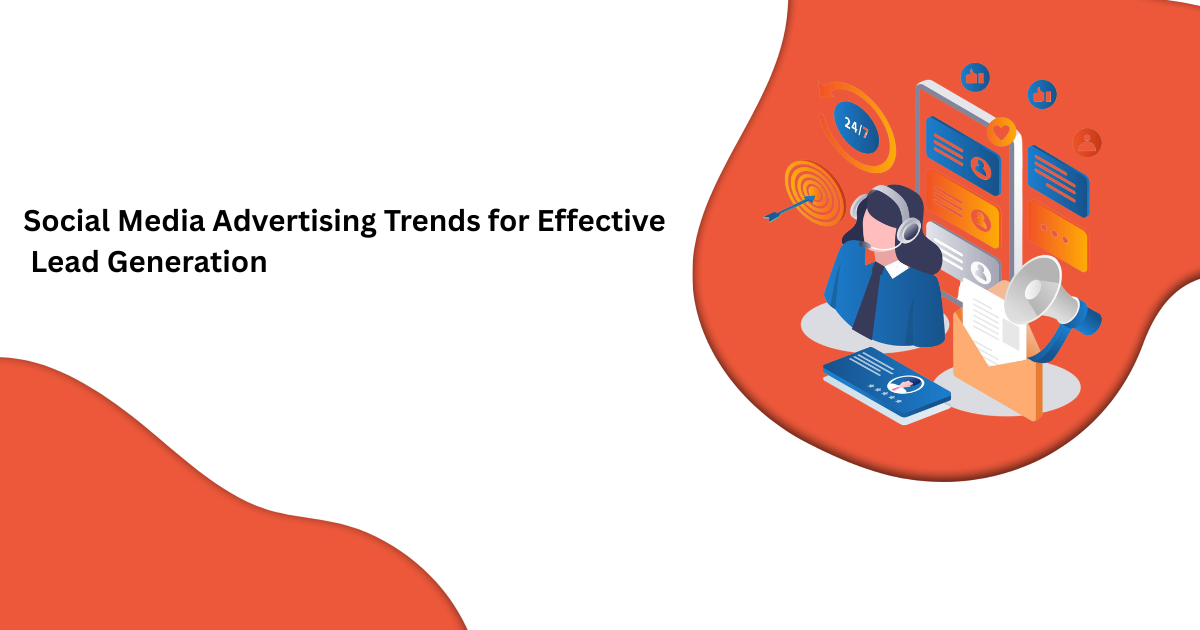 Social Media Advertising Trends for Effective Lead Generation

24/7